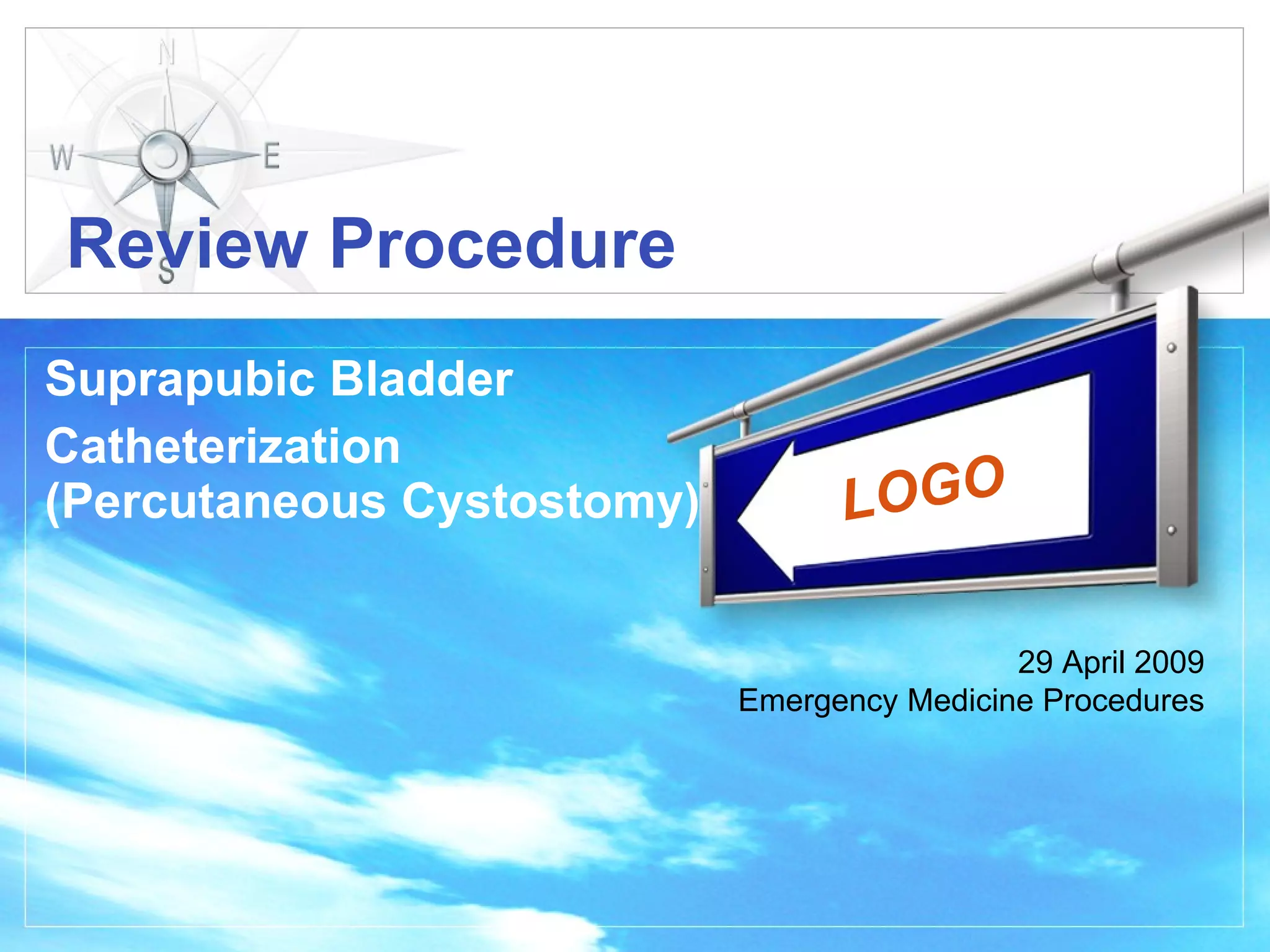 N
W
E
S
Review Procedure

Suprapubic Bladder Catheterization (Percutaneous Cystostomy)

LOGO

29 April 2009
Emergency Medicine Procedures